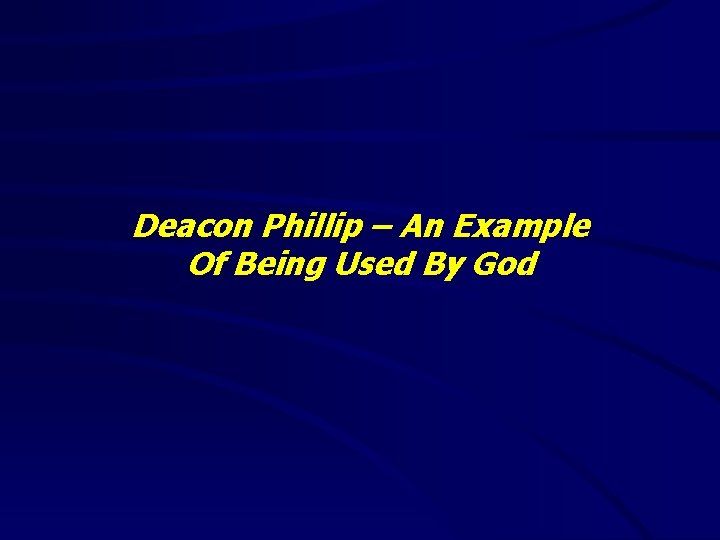 Deacon Phillip – An Example Of Being Used By God